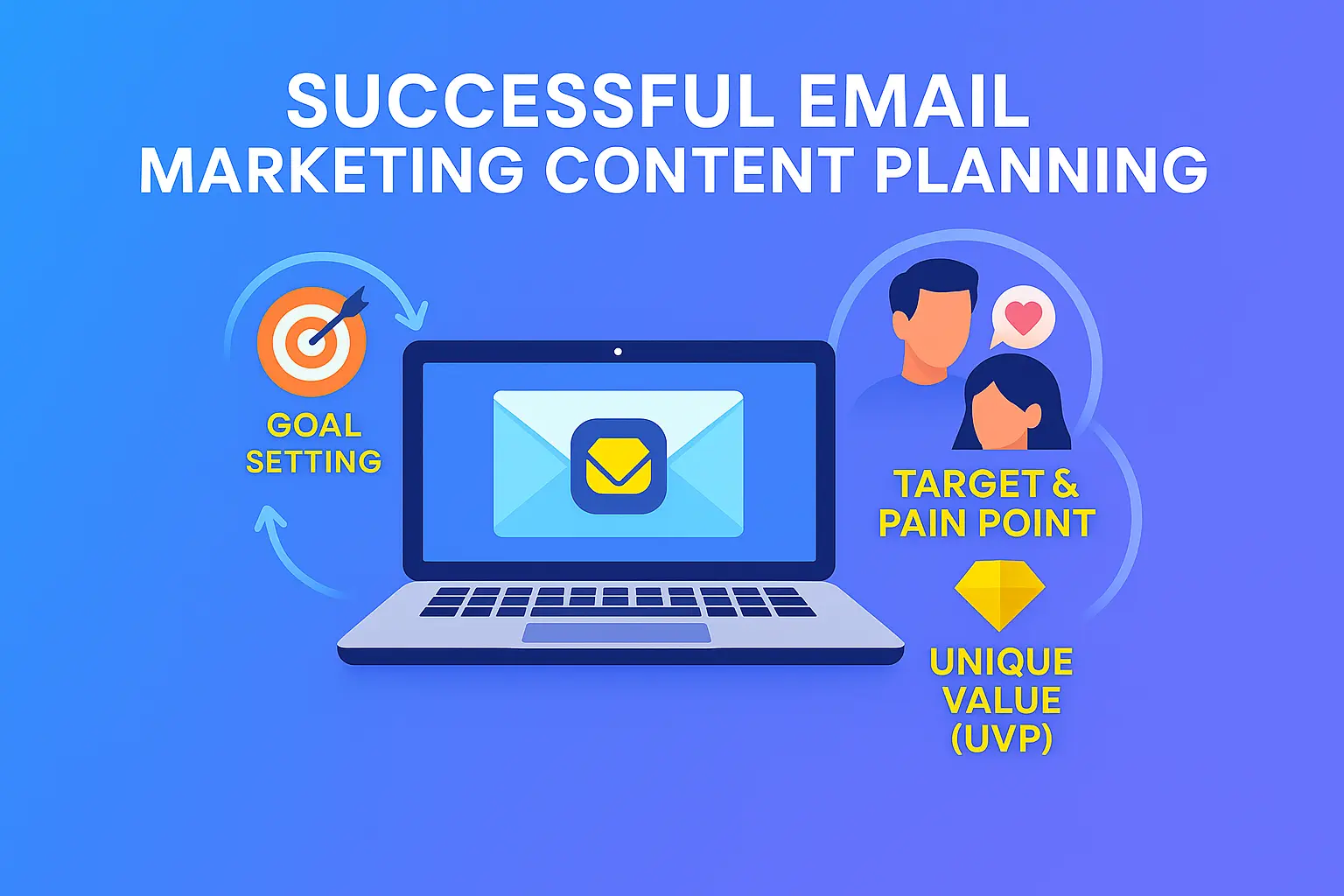 SUCCESSFUL EMAIL MARKETING CONTENT PLANNING

GOAL SETTING

TARGET & PAIN POINT

UNIQUE VALUE (UVP)